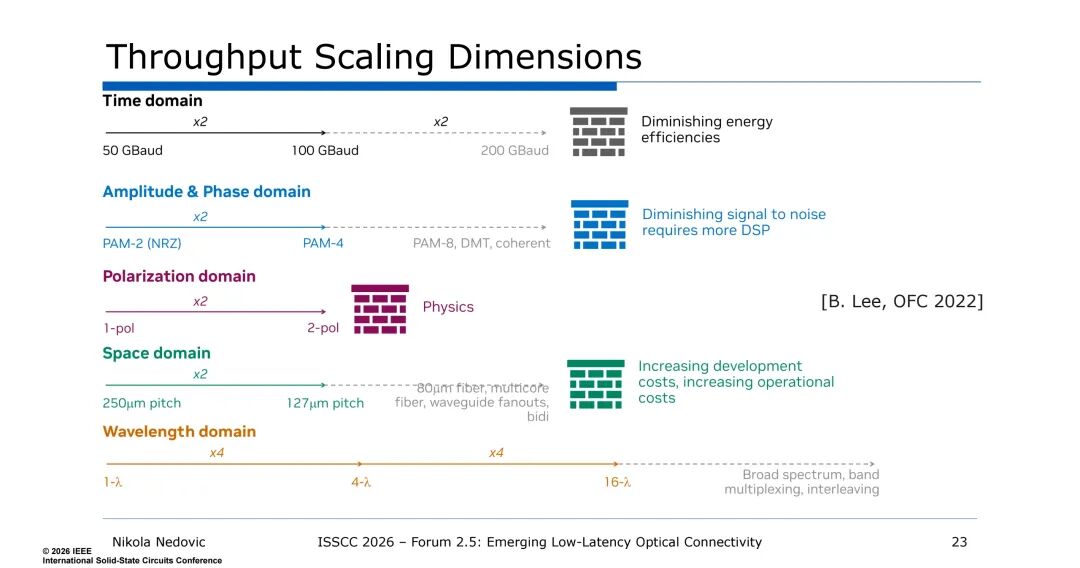 Throughput Scaling Dimensions

Time domain

x2

x2

50 GBaud

100 GBaud

200 GBaud

Diminishing energy efficiencies

Amplitude & Phase domain

x2

PAM-2 (NRZ)

PAM-4

PAM-8, DMT, coherent

Diminishing signal to noise requires more DSP

Polarization domain

x2

1-pol

2-pol

Physics

[B. Lee, OFC 2022]

Space domain

x2

250μm pitch

127μm pitch

80μm fiber, multicore fiber, waveguide fanouts, bidi

Increasing development costs, increasing operational costs

Wavelength domain

x4

x4

1-λ

4-λ

16-λ

Broad spectrum, band multiplexing, interleaving

Nikola Nedovic

ISSCC 2026 – Forum 2.5: Emerging Low-Latency Optical Connectivity

23

© 2026 IEEE
International Solid-State Circuits Conference